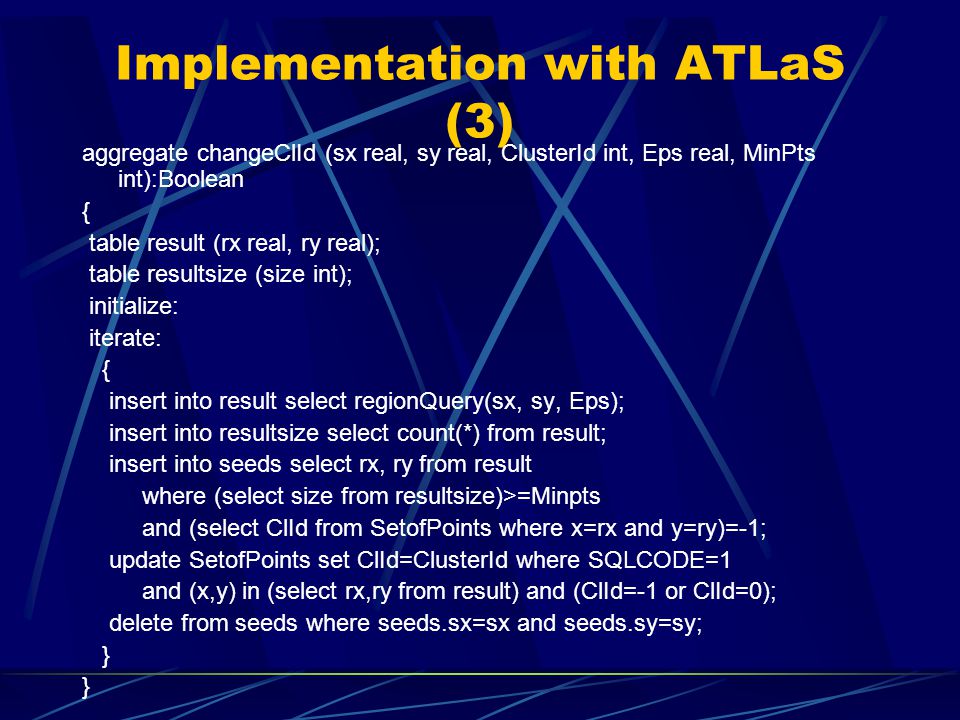 Implementation with ATLaS (3)

aggregate changeClId (sx real, sy real, ClusterId int, Eps real, MinPts int):Boolean
{
table result (rx real, ry real);
table resultsize (size int);
initialize:
iterate:
{
insert into result select regionQuery(sx, sy, Eps);
insert into resultsize select count(*) from result;
insert into seeds select rx, ry from result
where (select size from resultsize)>=Minpts
and (select ClId from SetofPoints where x=rx and y=ry)=-1;
update SetofPoints set ClId=ClusterId where SQLCODE=1
and (x,y) in (select rx,ry from result) and (ClId=-1 or ClId=0);
delete from seeds where seeds.sx=sx and seeds.sy=sy;
}
}